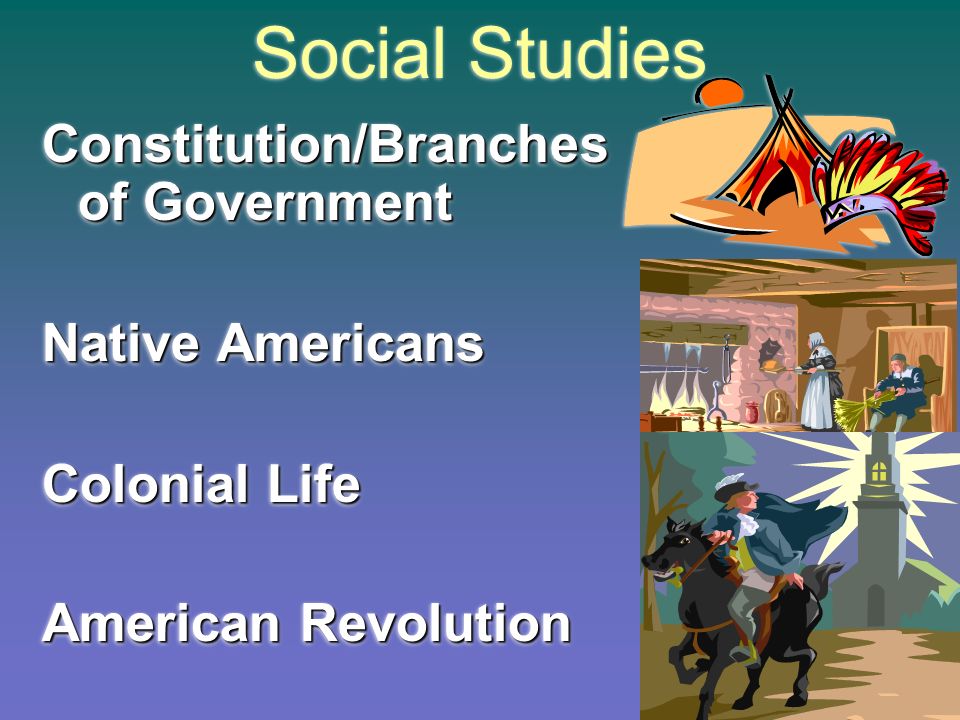 Social Studies

Constitution/Branches of Government

Native Americans

Colonial Life

American Revolution